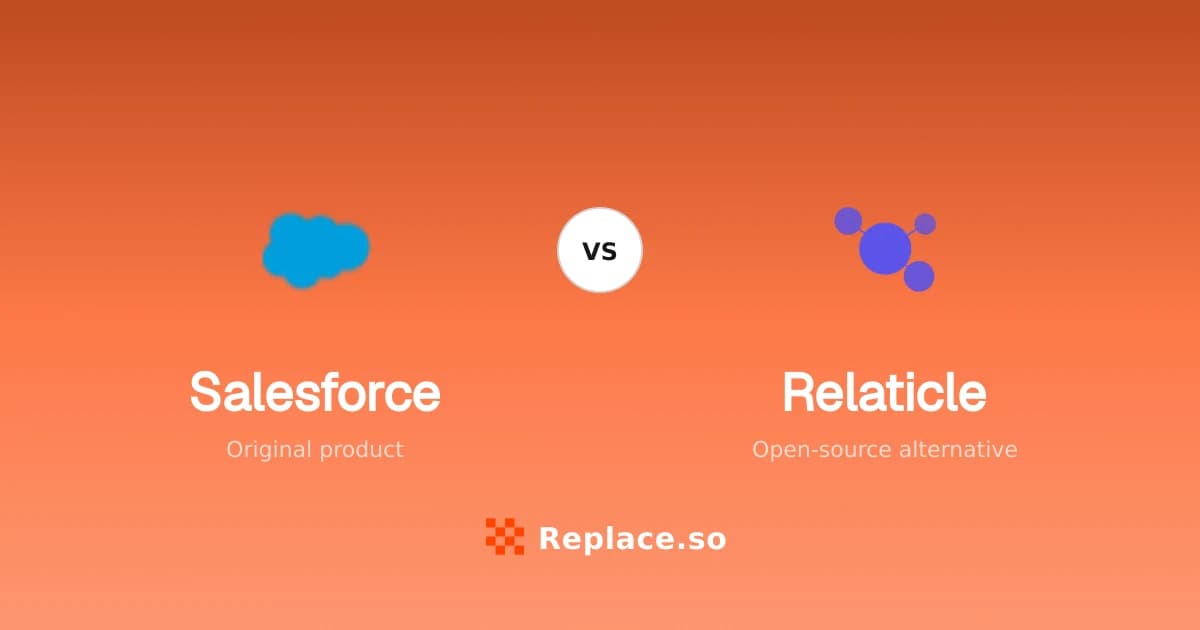 VS

Salesforce

Original product

Relaticle

Open-source alternative

Replace.so